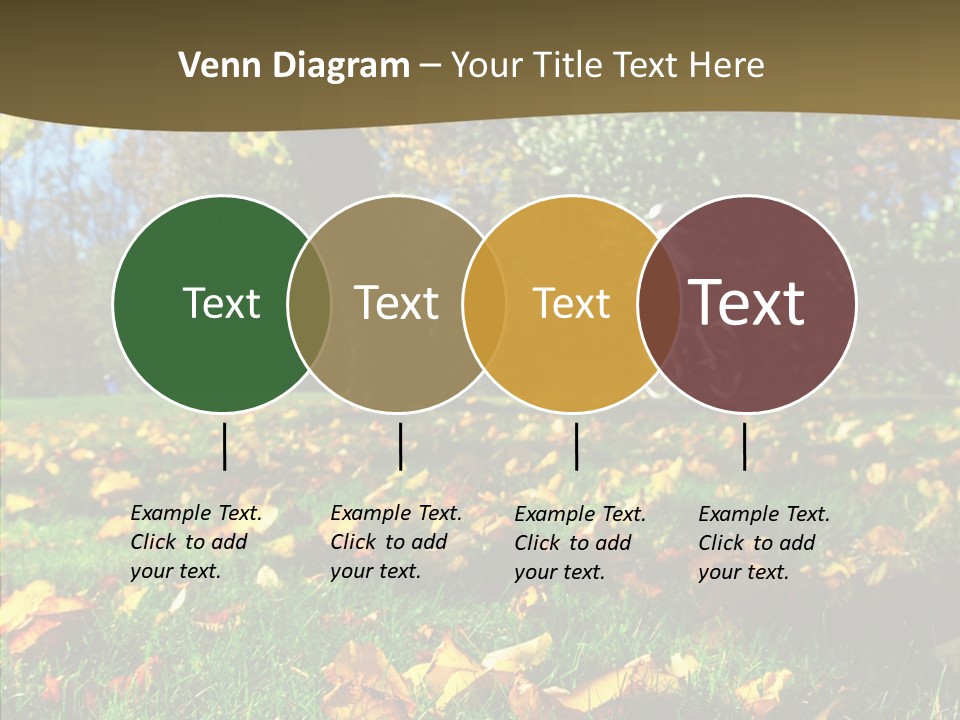 Venn Diagram – Your Title Text Here

Text

Text

Text

Text

Example Text. Click to add your text.

Example Text. Click to add your text.

Example Text. Click to add your text.

Example Text. Click to add your text.